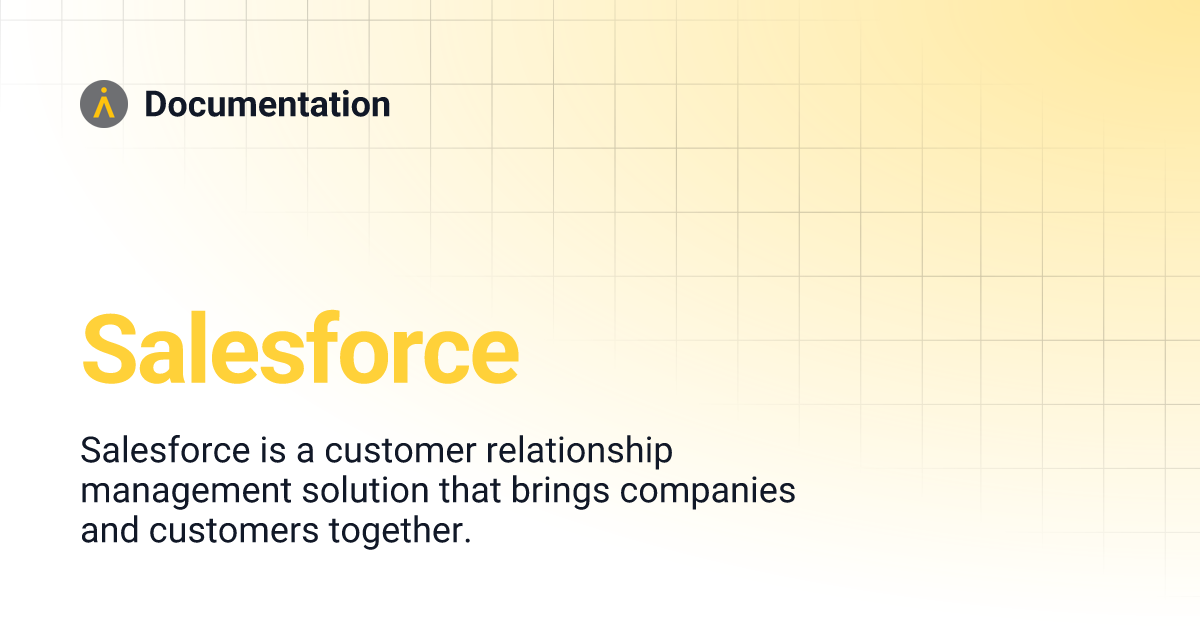 Documentation

Salesforce

Salesforce is a customer relationship management solution that brings companies and customers together.